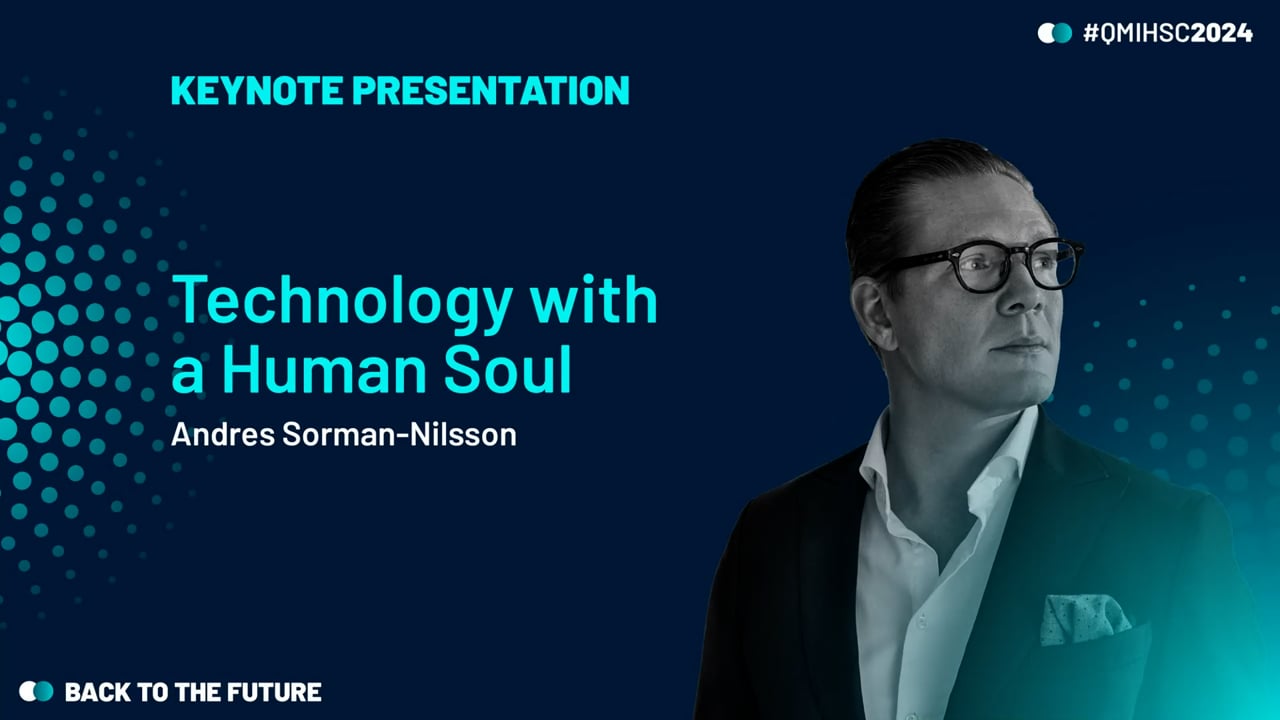 #QMIHSC2024

KEYNOTE PRESENTATION

Technology with a Human Soul

Andres Sorman-Nilsson

BACK TO THE FUTURE